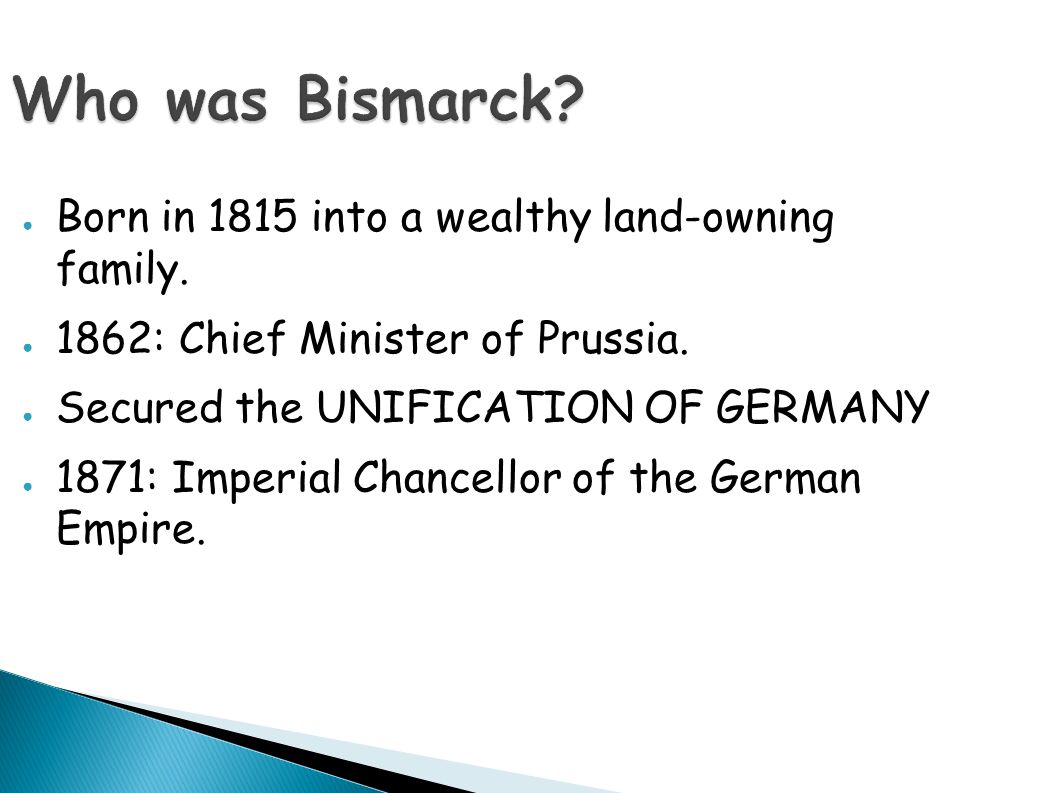 Who was Bismarck?

● Born in 1815 into a wealthy land-owning family.

● 1862: Chief Minister of Prussia.

● Secured the UNIFICATION OF GERMANY

● 1871: Imperial Chancellor of the German Empire.